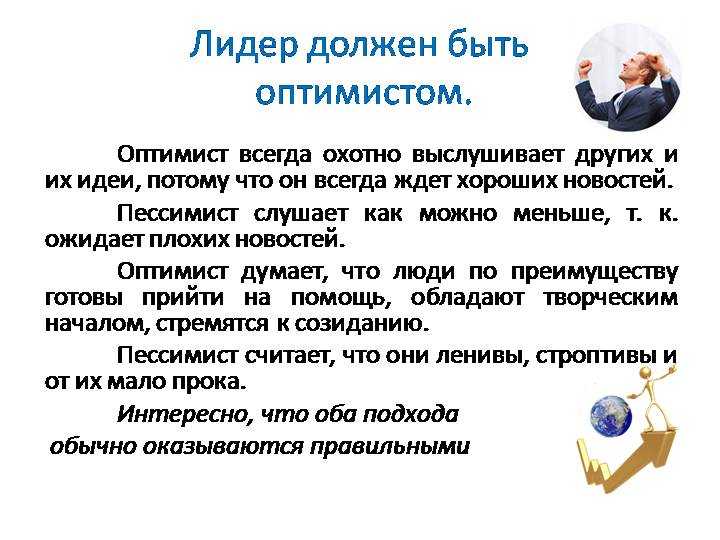 Лидер должен быть оптимистом.

Оптимист всегда охотно выслушивает других и их идеи, потому что он всегда ждет хороших новостей.

Пессимист слушает как можно меньше, т. к. ожидает плохих новостей.

Оптимист думает, что люди по преимуществу готовы прийти на помощь, обладают творческим началом, стремятся к созиданию.

Пессимист считает, что они ленивы, строптивы и от их мало прока.

Интересно, что оба подхода обычно оказываются правильными